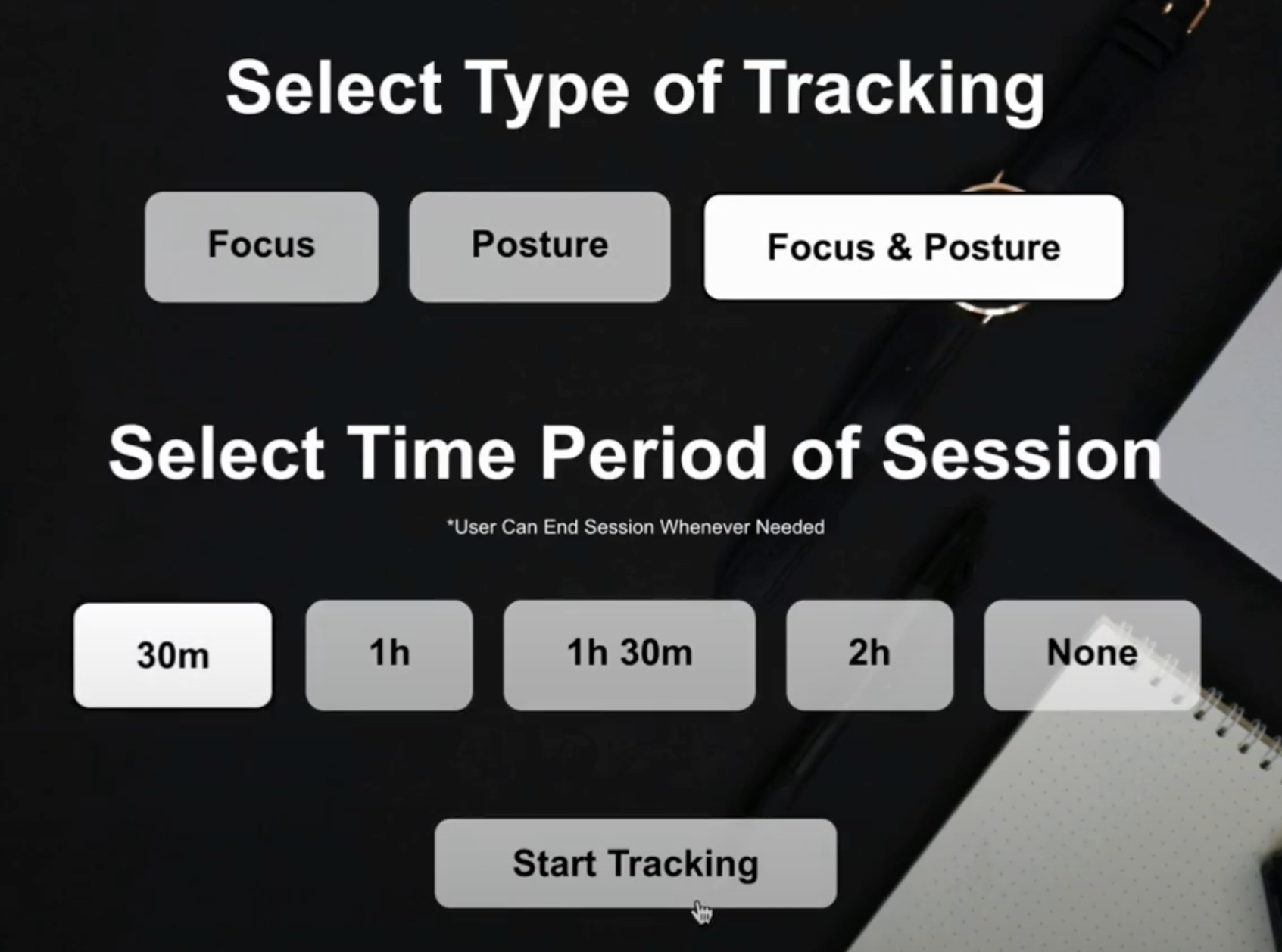 Select Type of Tracking

Focus

Posture

Focus & Posture

Select Time Period of Session

*User Can End Session Whenever Needed

30m

1h

1h 30m

2h

None

Start Tracking